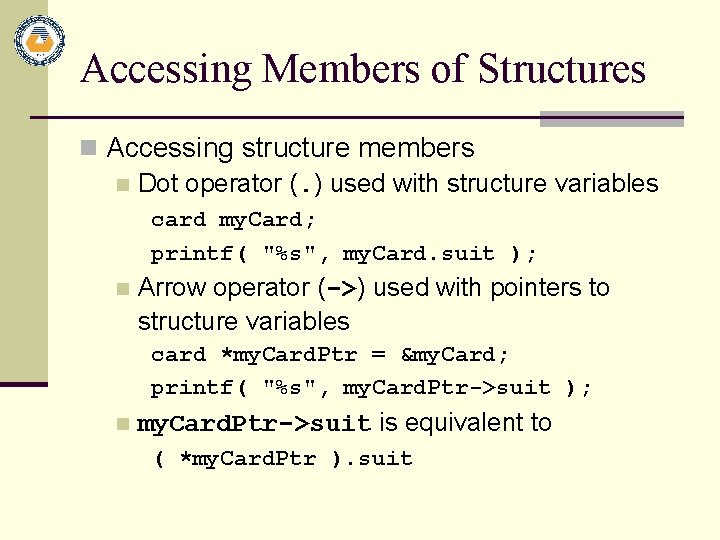 Accessing Members of Structures

Accessing structure members

Dot operator (.) used with structure variables

card myCard;

printf( "%s", myCard.suit );

Arrow operator (->) used with pointers to structure variables

card *myCardPtr = &myCard;

printf( "%s", myCardPtr->suit );

myCardPtr->suit is equivalent to

( *myCardPtr ).suit